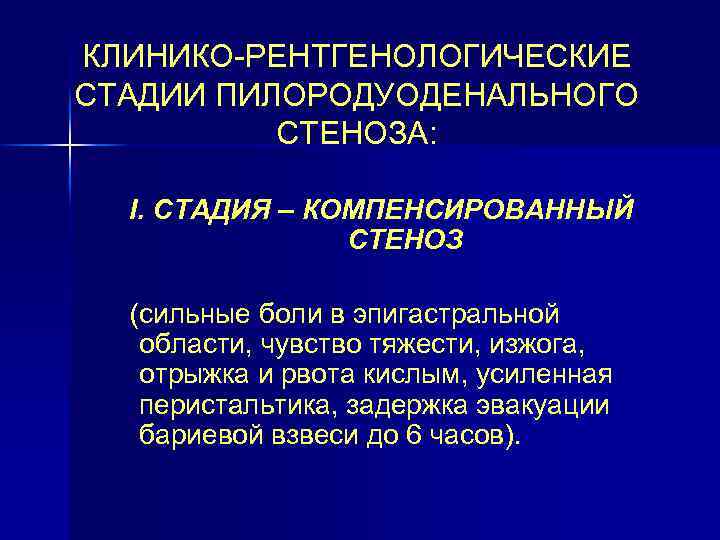 КЛИНИКО-РЕНТГЕНОЛОГИЧЕСКИЕ СТАДИИ ПИЛОРОДУОДЕНАЛЬНОГО СТЕНОЗА:

I. СТАДИЯ – КОМПЕНСИРОВАННЫЙ СТЕНОЗ

(сильные боли в эпигастральной области, чувство тяжести, изжога, отрыжка и рвота кислым, усиленная перистальтика, задержка эвакуации бариевой взвеси до 6 часов).